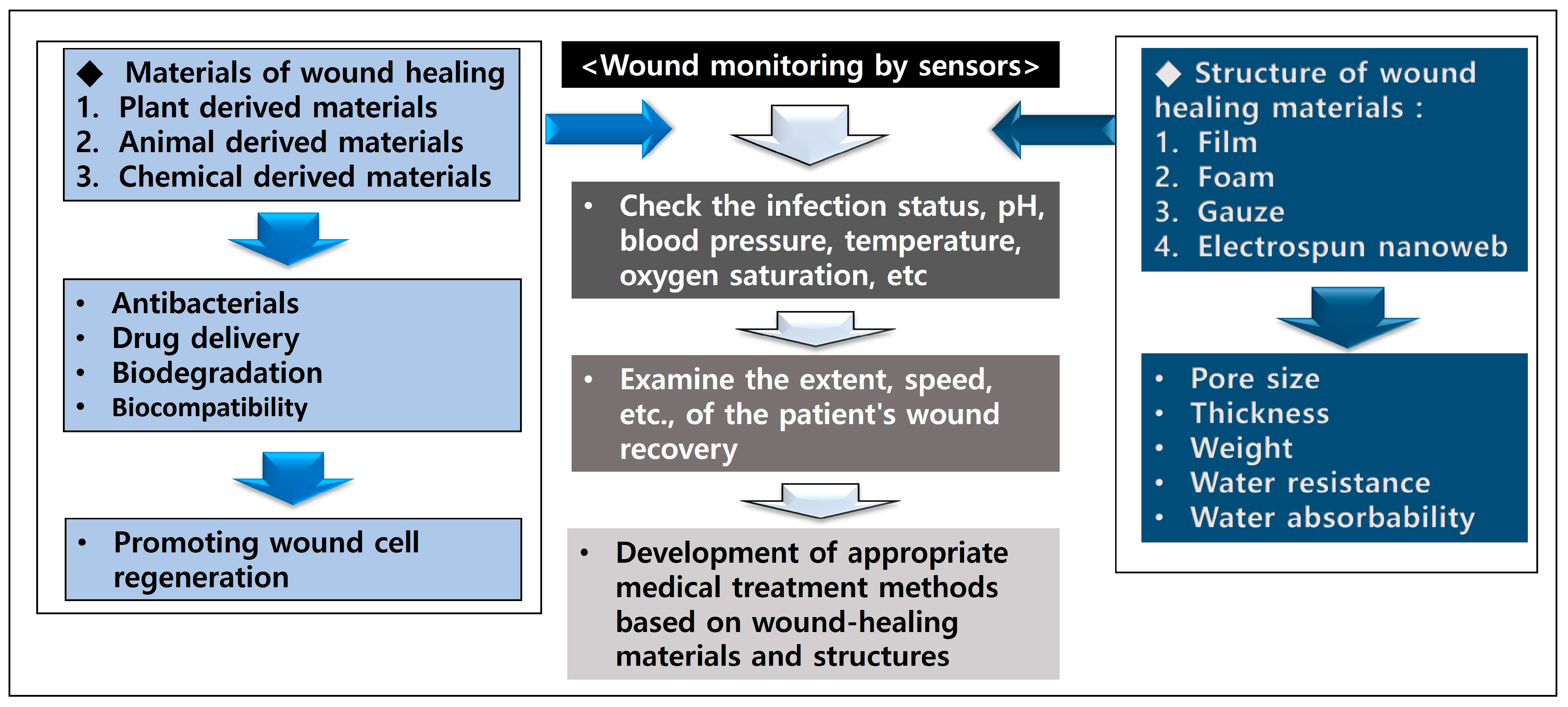 ◆ Materials of wound healing
1. Plant derived materials
2. Animal derived materials
3. Chemical derived materials

• Antibacterials
• Drug delivery
• Biodegradation
• Biocompatibility

• Promoting wound cell regeneration

<Wound monitoring by sensors>

• Check the infection status, pH, blood pressure, temperature, oxygen saturation, etc

• Examine the extent, speed, etc., of the patient's wound recovery

• Development of appropriate medical treatment methods based on wound-healing materials and structures

◆ Structure of wound healing materials :
1. Film
2. Foam
3. Gauze
4. Electrospun nanoweb

• Pore size
• Thickness
• Weight
• Water resistance
• Water absorbability